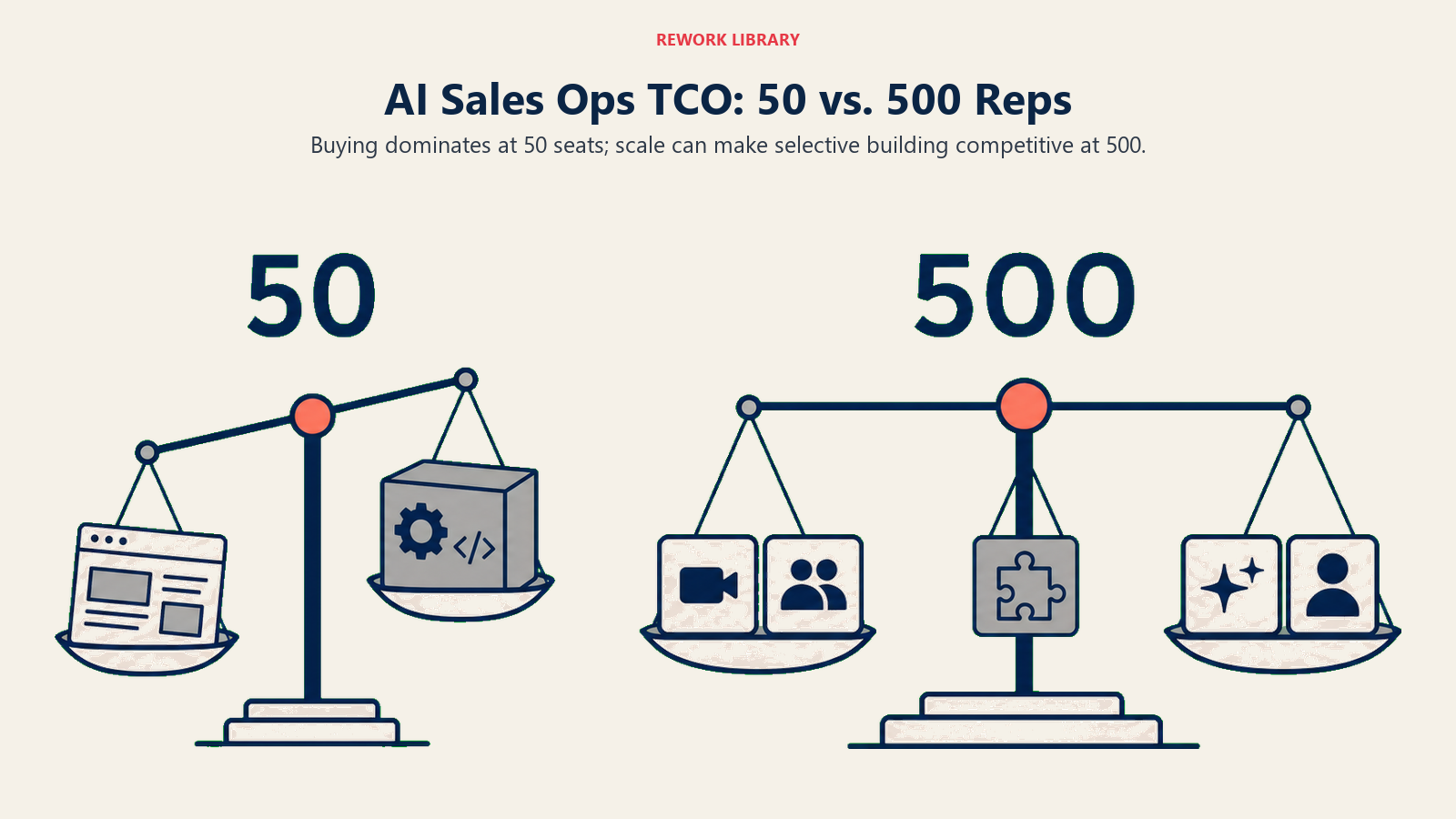 REWORK LIBRARY

AI Sales Ops TCO: 50 vs. 500 Reps

Buying dominates at 50 seats; scale can make selective building competitive at 500.

50

500